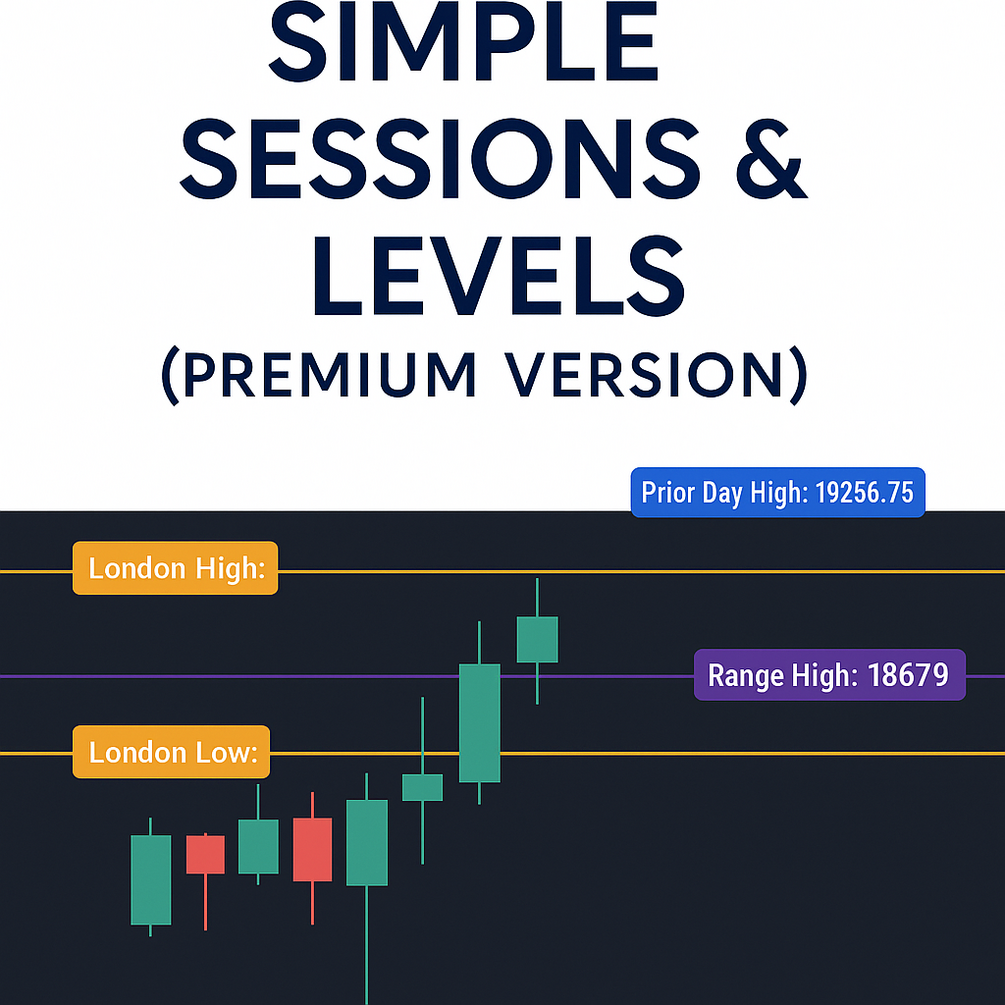 SIMPLE SESSIONS & LEVELS
(PREMIUM VERSION)

Prior Day High: 19256.75

London High:

Range High: 18679

London Low: